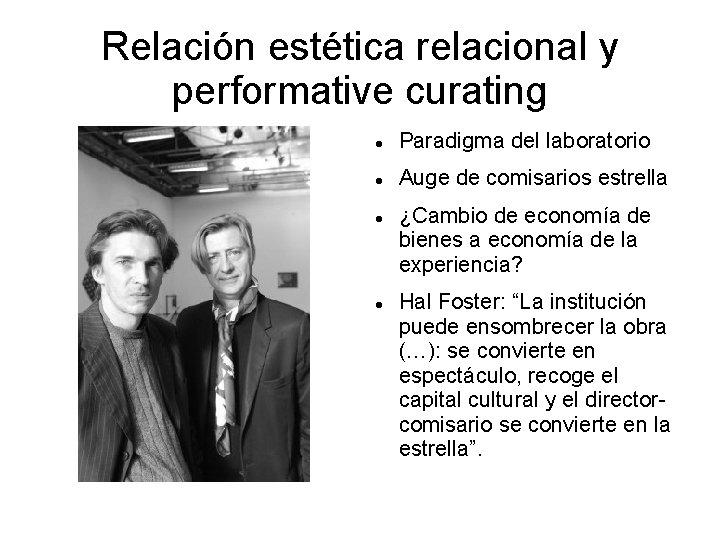 Relación estética relacional y performative curating

- Paradigma del laboratorio
- Auge de comisarios estrella
- ¿Cambio de economía de bienes a economía de la experiencia?
- Hal Foster: “La institución puede ensombrecer la obra (…): se convierte en espectáculo, recoge el capital cultural y el director-comisario se convierte en la estrella”.